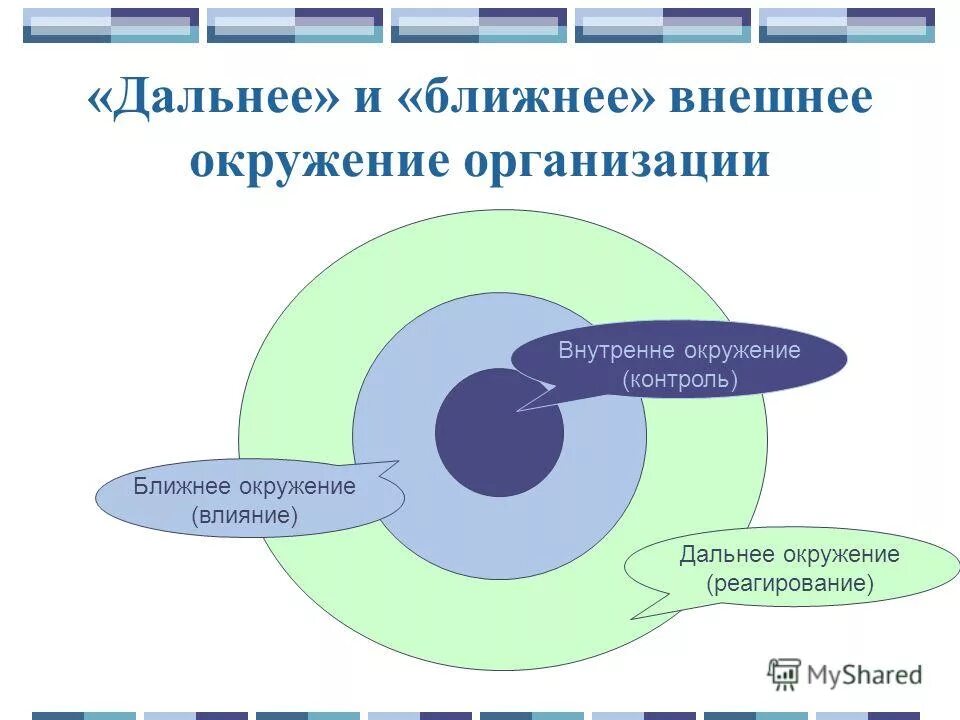 «Дальнее» и «ближнее» внешнее окружение организации

Внутренне окружение (контроль)

Ближнее окружение (влияние)

Дальнее окружение (реагирование)

MyShared